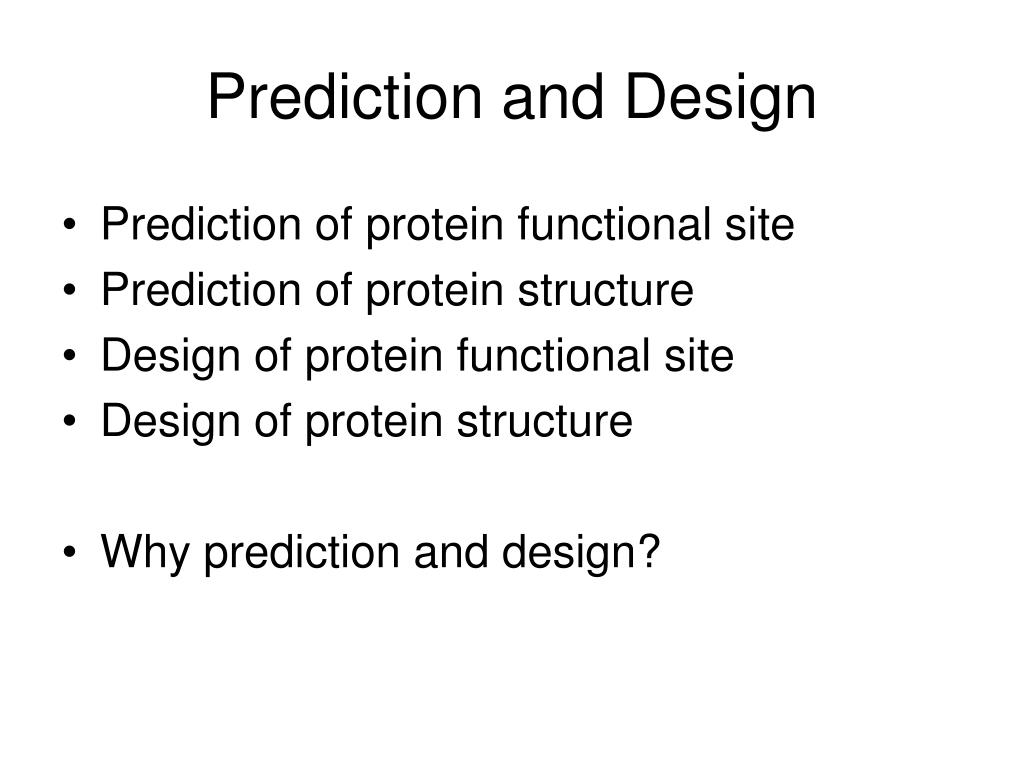 Prediction and Design

• Prediction of protein functional site
• Prediction of protein structure
• Design of protein functional site
• Design of protein structure

• Why prediction and design?